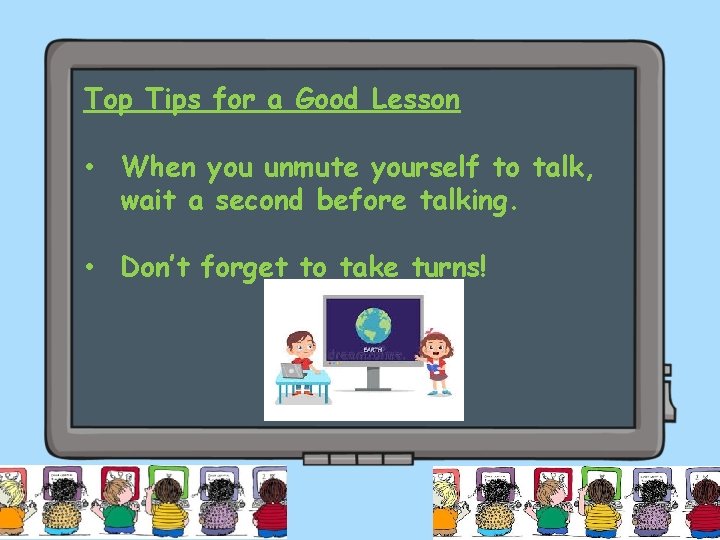 Top Tips for a Good Lesson

• When you unmute yourself to talk, wait a second before talking.

• Don't forget to take turns!

EARTH